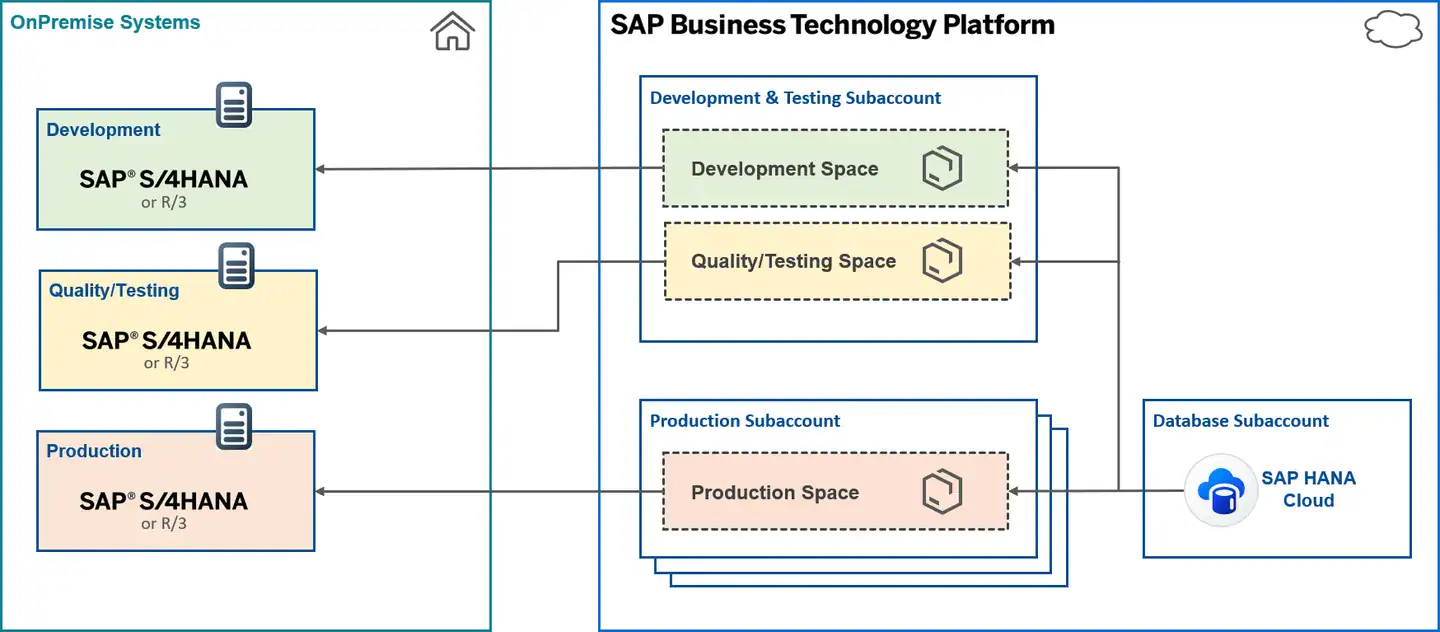 OnPremise Systems

Development

SAP® S/4HANA
or R/3

Quality/Testing

SAP® S/4HANA
or R/3

Production

SAP® S/4HANA
or R/3

SAP Business Technology Platform

Development & Testing Subaccount

Development Space

Quality/Testing Space

Production Subaccount

Production Space

Database Subaccount

SAP HANA Cloud